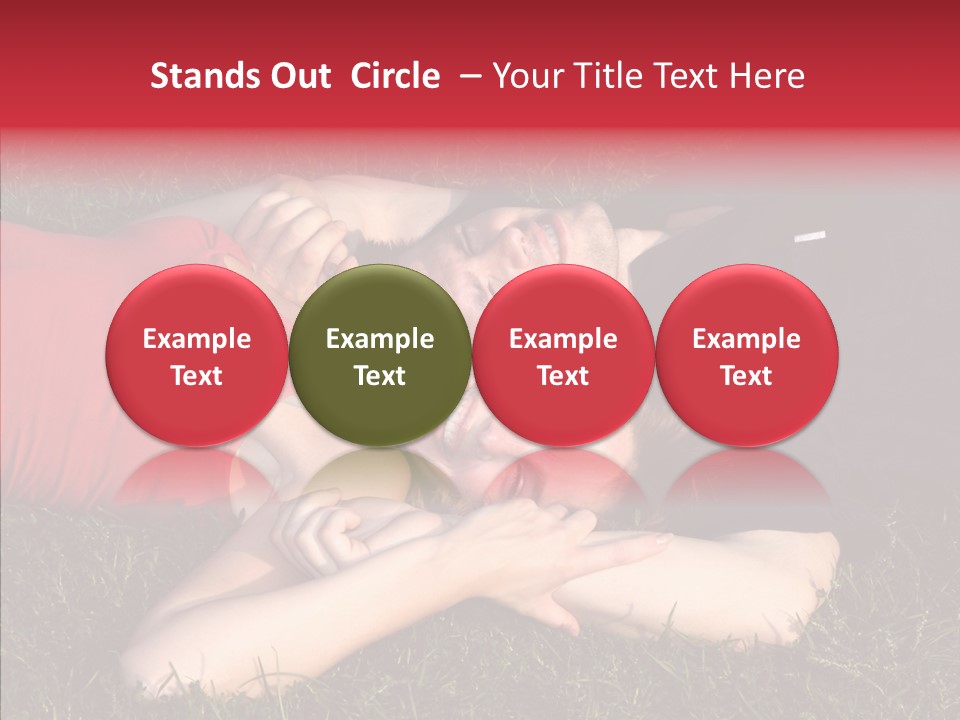 Stands Out Circle – Your Title Text Here

Example Text

Example Text

Example Text

Example Text